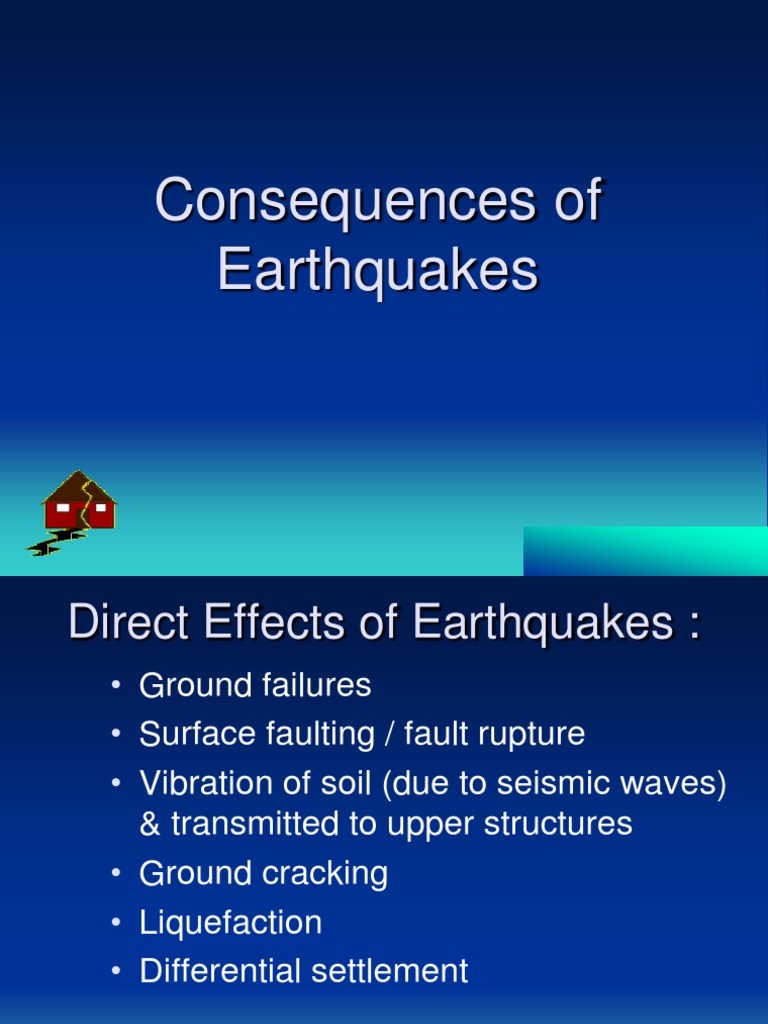 Consequences of Earthquakes

Direct Effects of Earthquakes :

• Ground failures
• Surface faulting / fault rupture
• Vibration of soil (due to seismic waves) & transmitted to upper structures
• Ground cracking
• Liquefaction
• Differential settlement